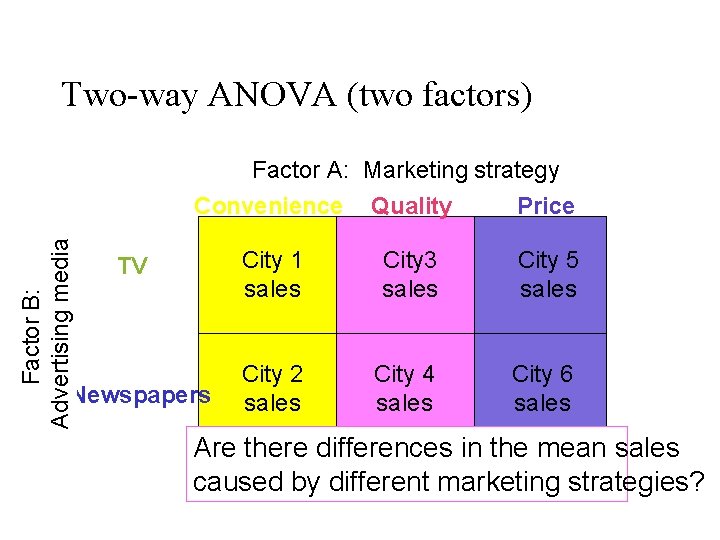 Two-way ANOVA (two factors)

Factor A: Marketing strategy

Factor B: Advertising media

| | Convenience | Quality | Price |
|---|---|---|---|
| TV | City 1 sales | City3 sales | City 5 sales |
| Newspapers | City 2 sales | City 4 sales | City 6 sales |

Are there differences in the mean sales caused by different marketing strategies?